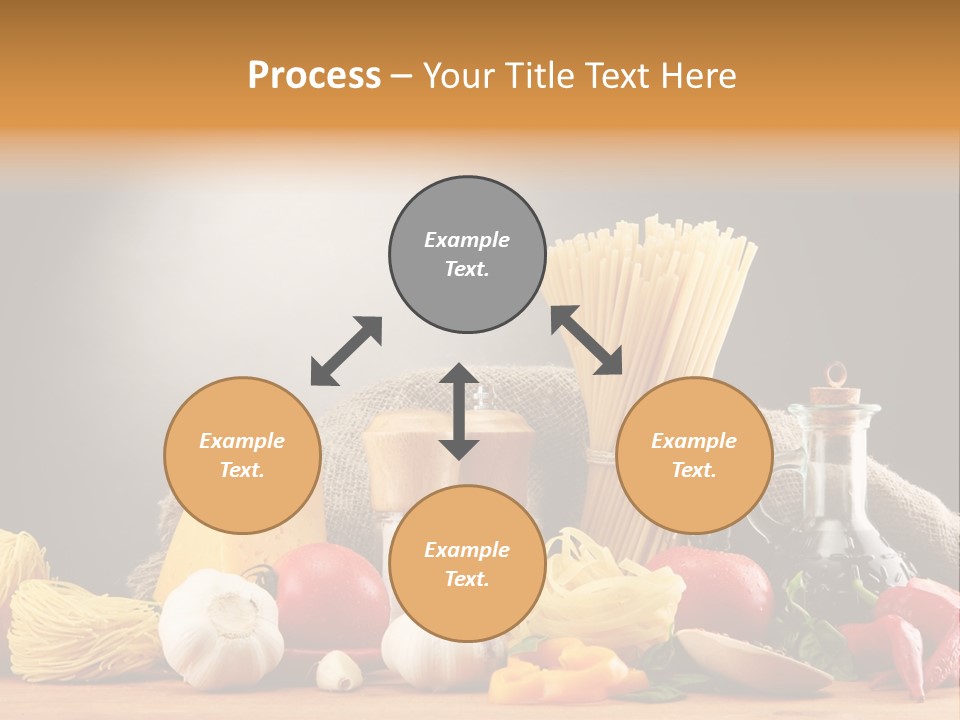 Process – Your Title Text Here

Example Text.

Example Text.

Example Text.

Example Text.